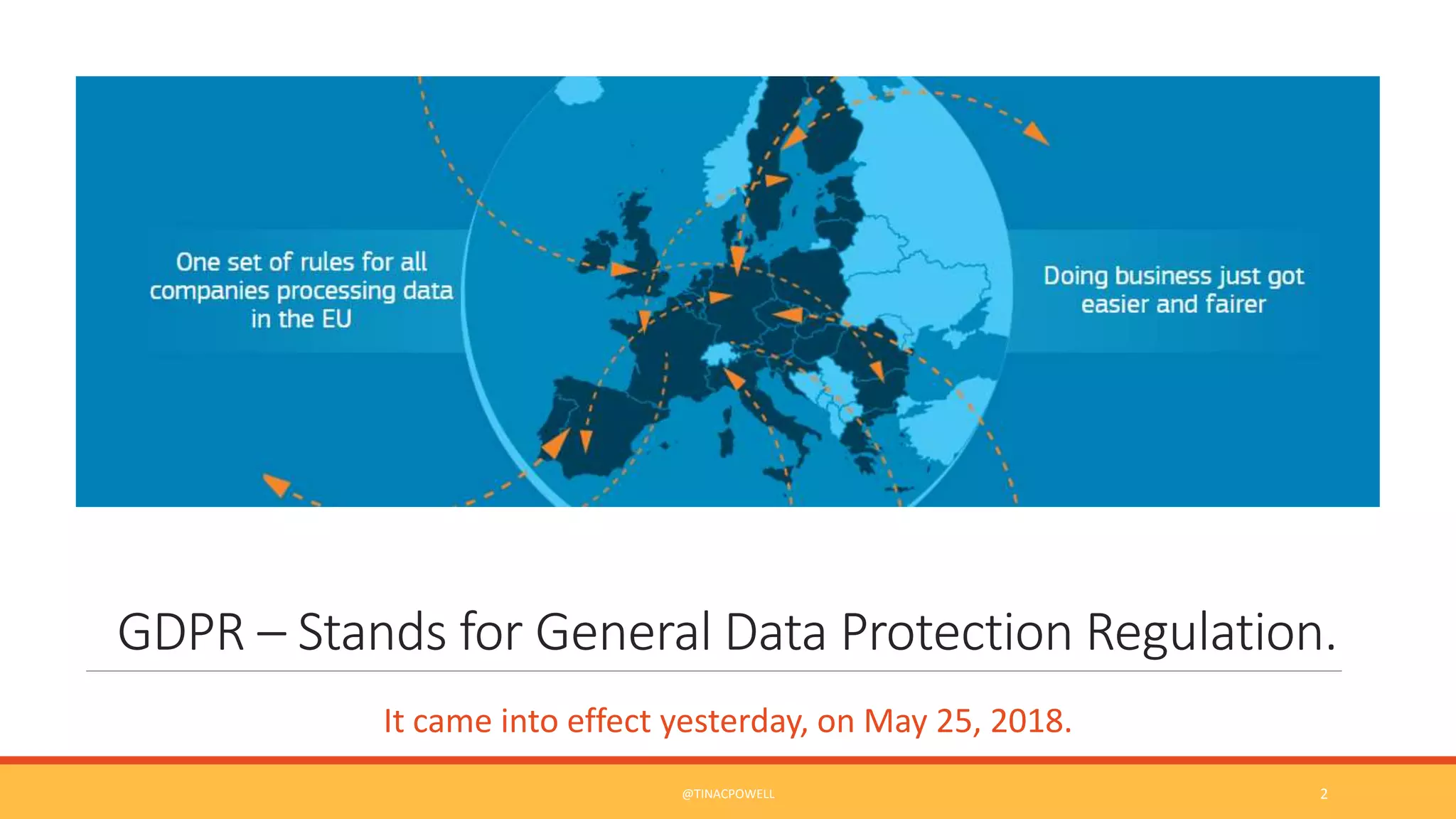 One set of rules for all companies processing data in the EU

Doing business just got easier and fairer

GDPR – Stands for General Data Protection Regulation.

It came into effect yesterday, on May 25, 2018.

@TINACPOWELL

2